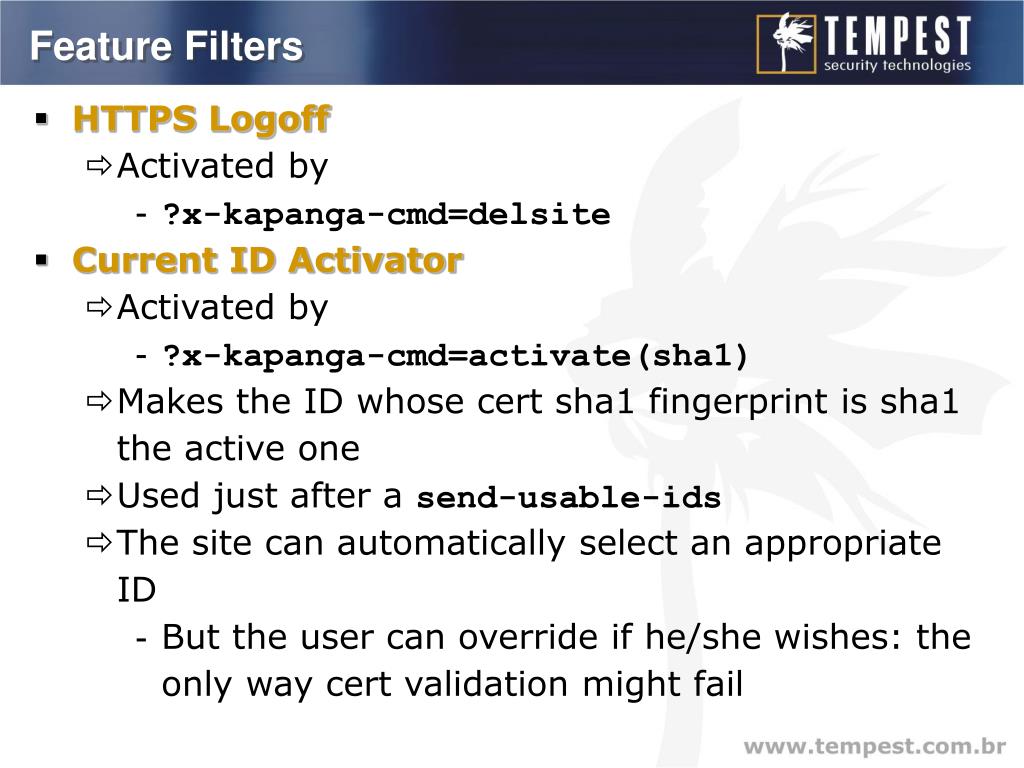 Feature Filters

TEMPEST
security technologies

▪ HTTPS Logoff
⇨ Activated by
- ?x-kapanga-cmd=delsite
▪ Current ID Activator
⇨ Activated by
- ?x-kapanga-cmd=activate(sha1)
⇨ Makes the ID whose cert sha1 fingerprint is sha1 the active one
⇨ Used just after a send-usable-ids
⇨ The site can automatically select an appropriate ID
- But the user can override if he/she wishes: the only way cert validation might fail

www.tempest.com.br